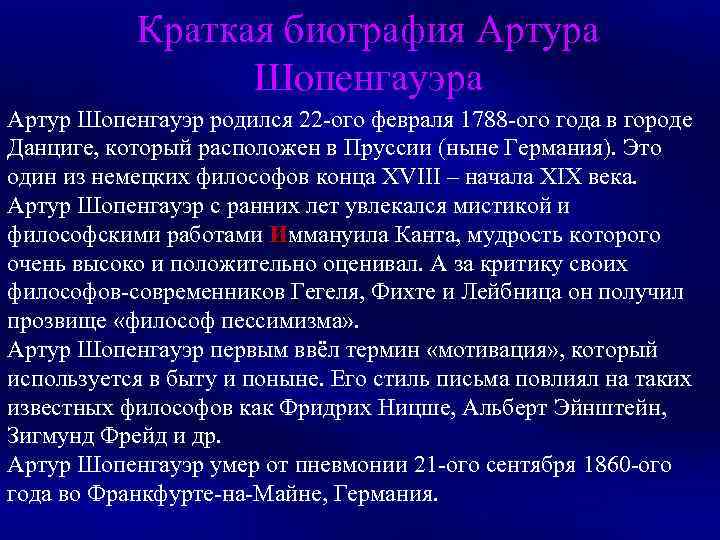 Краткая биография Артура Шопенгауэра

Артур Шопенгауэр родился 22-ого февраля 1788-ого года в городе Данциге, который расположен в Пруссии (ныне Германия). Это один из немецких философов конца XVIII – начала XIX века.
Артур Шопенгауэр с ранних лет увлекался мистикой и философскими работами Иммануила Канта, мудрость которого очень высоко и положительно оценивал. А за критику своих философов-современников Гегеля, Фихте и Лейбница он получил прозвище «философ пессимизма».
Артур Шопенгауэр первым ввёл термин «мотивация», который используется в быту и поныне. Его стиль письма повлиял на таких известных философов как Фридрих Ницше, Альберт Эйнштейн, Зигмунд Фрейд и др.
Артур Шопенгауэр умер от пневмонии 21-ого сентября 1860-ого года во Франкфурте-на-Майне, Германия.